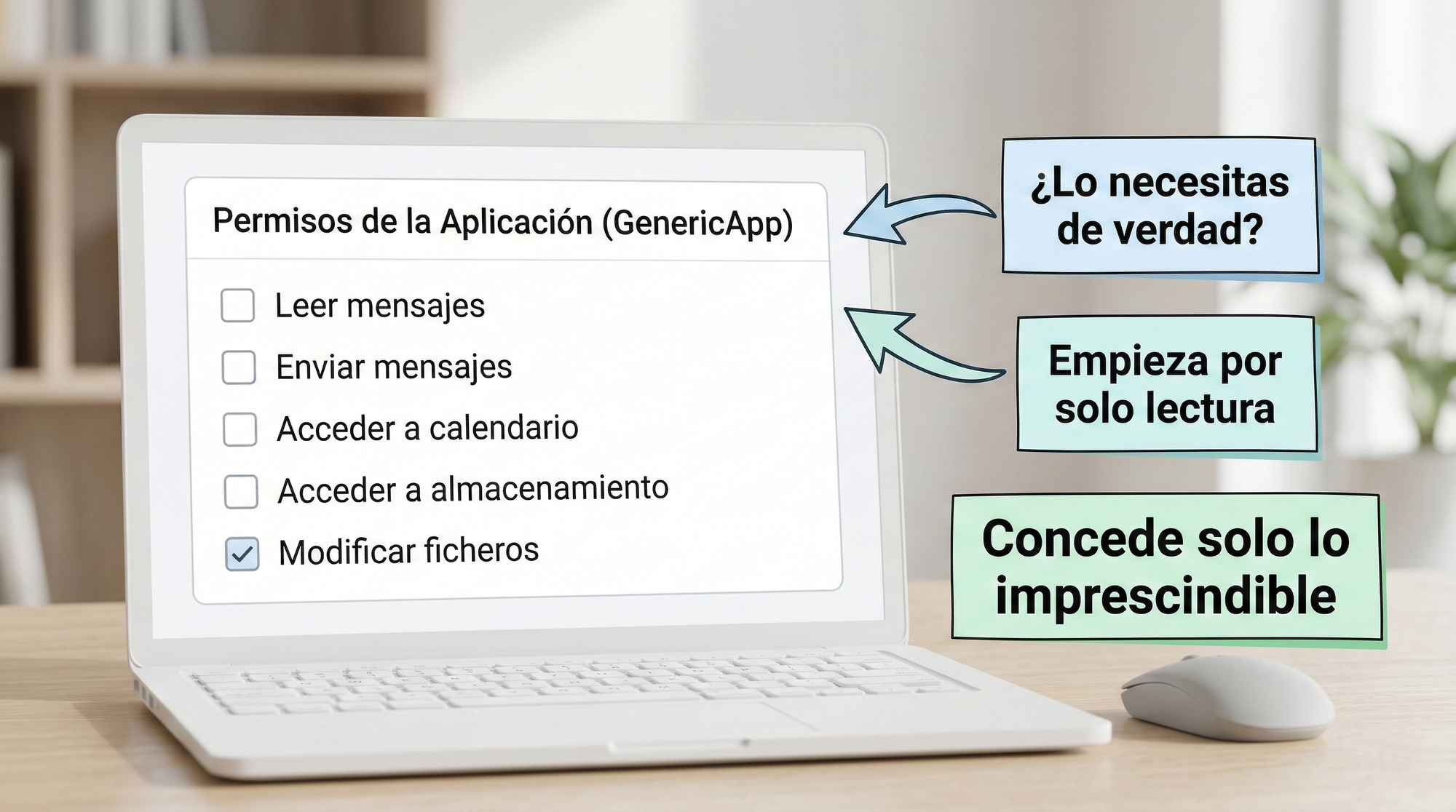 Permisos de la Aplicación (GenericApp)

Leer mensajes

Enviar mensajes

Acceder a calendario

Acceder a almacenamiento

Modificar ficheros

¿Lo necesitas de verdad?

Empieza por solo lectura

Concede solo lo imprescindible